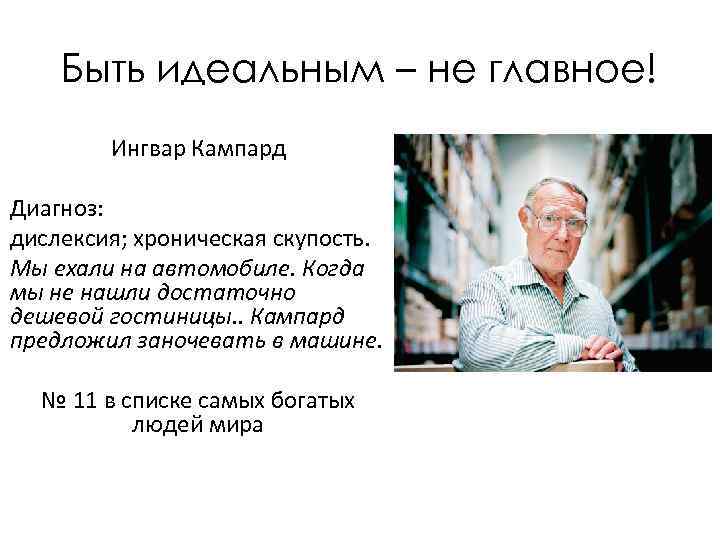 Быть идеальным – не главное!

Ингвар Кампард

Диагноз:
дислексия; хроническая скупость.
Мы ехали на автомобиле. Когда мы не нашли достаточно дешевой гостиницы.. Кампард предложил заночевать в машине.

№ 11 в списке самых богатых людей мира